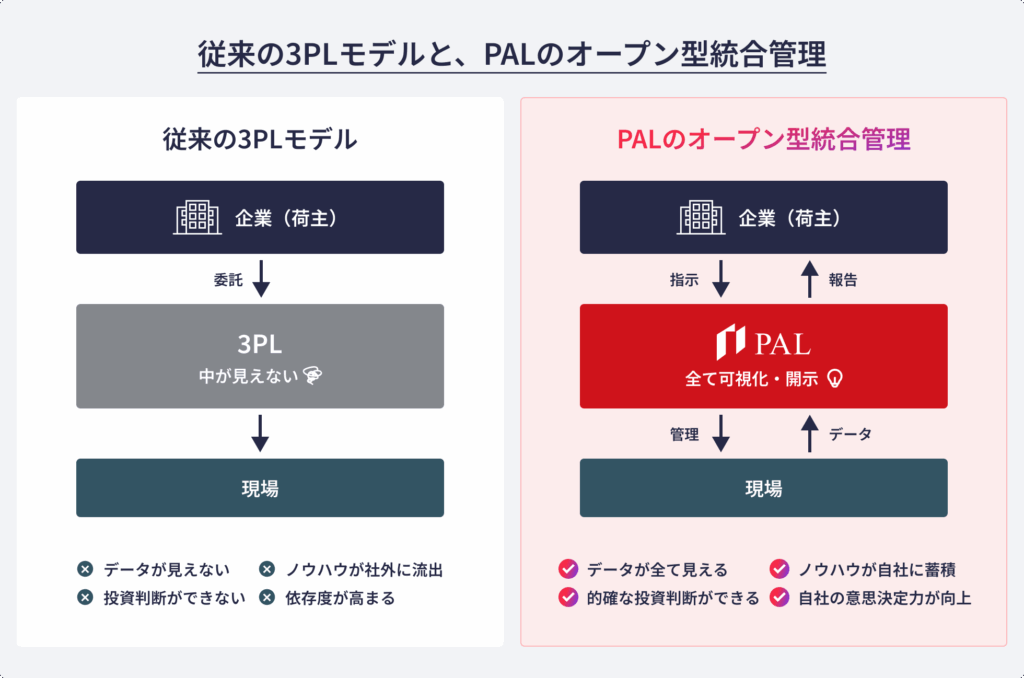 従来の3PLモデルと、PALのオープン型統合管理

従来の3PLモデル

企業（荷主）

委託

3PL
中が見えない

現場

データが見えない
ノウハウが社外に流出
投資判断ができない
依存度が高まる

PALのオープン型統合管理

企業（荷主）

指示
報告

PAL
全て可視化・開示

管理
データ

現場

データが全て見える
ノウハウが自社に蓄積
的確な投資判断ができる
自社の意思決定力が向上